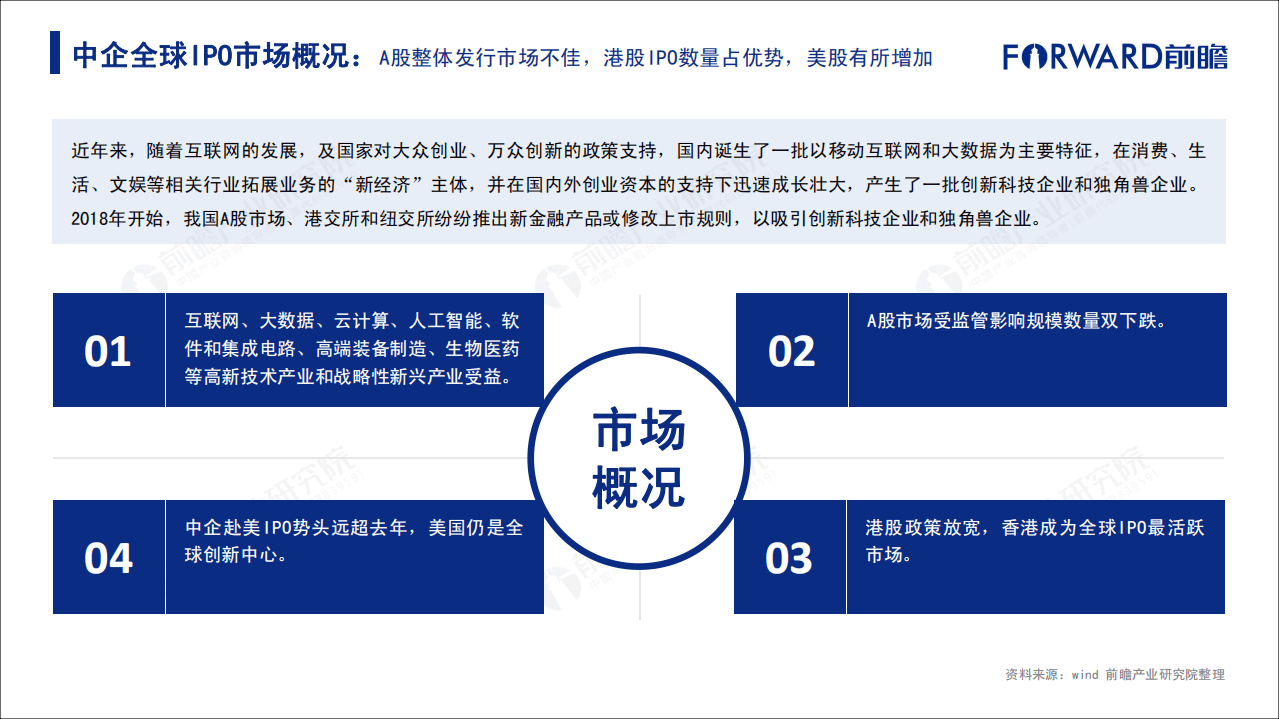 中企全球IPO市场概况：A股整体发行市场不佳，港股IPO数量占优势，美股有所增加

FORWARD前瞻

近年来，随着互联网的发展，及国家对大众创业、万众创新的政策支持，国内诞生了一批以移动互联网和大数据为主要特征，在消费、生活、文娱等相关行业拓展业务的“新经济”主体，并在国内外创业资本的支持下迅速成长壮大，产生了一批创新科技企业和独角兽企业。2018年开始，我国A股市场、港交所和纽交所纷纷推出新金融产品或修改上市规则，以吸引创新科技企业和独角兽企业。

01

互联网、大数据、云计算、人工智能、软件和集成电路、高端装备制造、生物医药等高新技术产业和战略性新兴产业受益。

02

A股市场受监管影响规模数量双下跌。

市场概况

04

中企赴美IPO势头远超去年，美国仍是全球创新中心。

03

港股政策放宽，香港成为全球IPO最活跃市场。

资料来源：wind 前瞻产业研究院整理